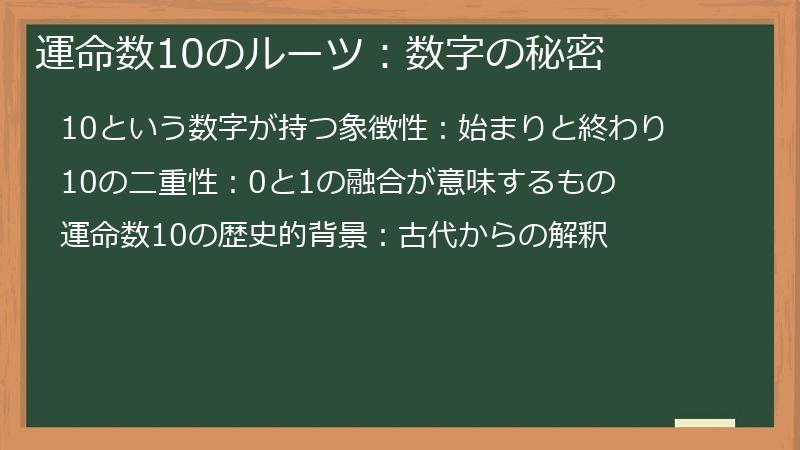 運命数10のルーツ：数字の秘密

10という数字が持つ象徴性：始まりと終わり

10の二重性：0と1の融合が意味するもの

運命数10の歴史的背景：古代からの解釈